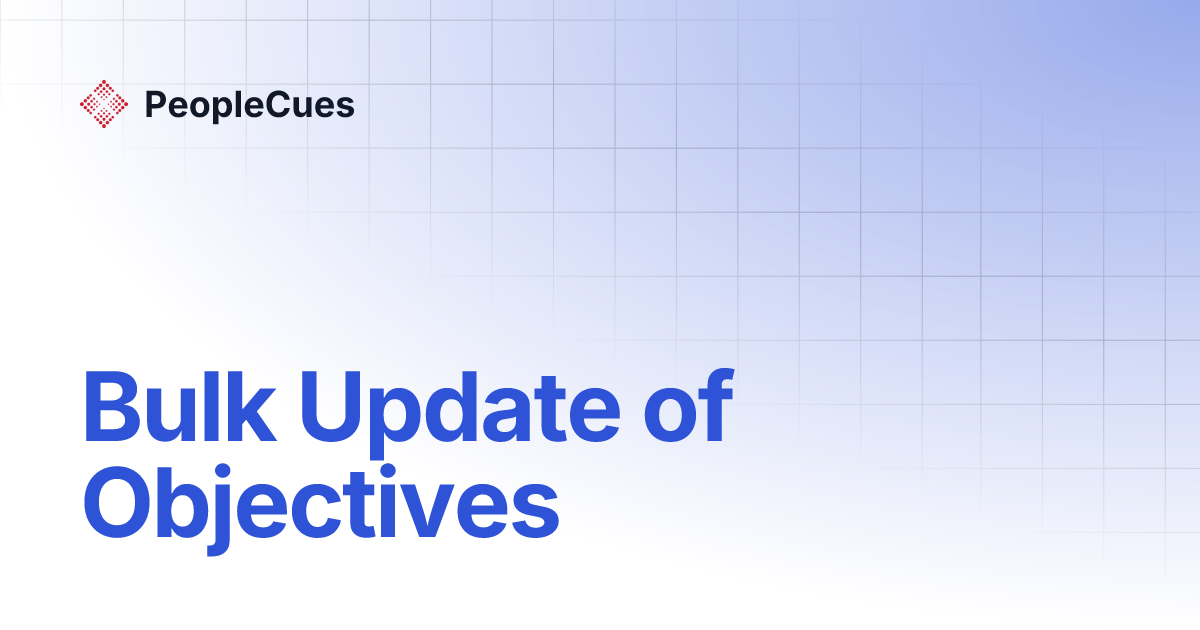 PeopleCues

Bulk Update of Objectives